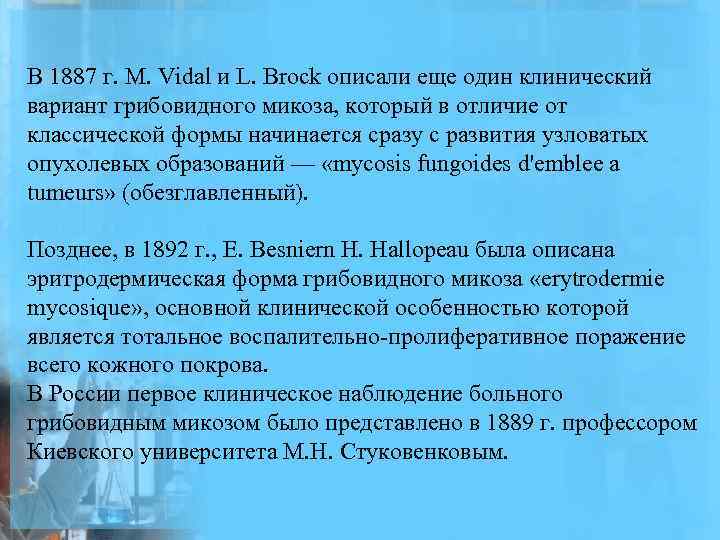 В 1887 г. M. Vidal и L. Brock описали еще один клинический вариант грибовидного микоза, который в отличие от классической формы начинается сразу с развития узловатых опухолевых образований — «mycosis fungoides d'emblee a tumeurs» (обезглавленный).

Позднее, в 1892 г., E. Besniern H. Hallopeau была описана эритродермическая форма грибовидного микоза «erytrodermie mycosique», основной клинической особенностью которой является тотальное воспалительно-пролиферативное поражение всего кожного покрова.
В России первое клиническое наблюдение больного грибовидным микозом было представлено в 1889 г. профессором Киевского университета М.Н. Стуковенковым.